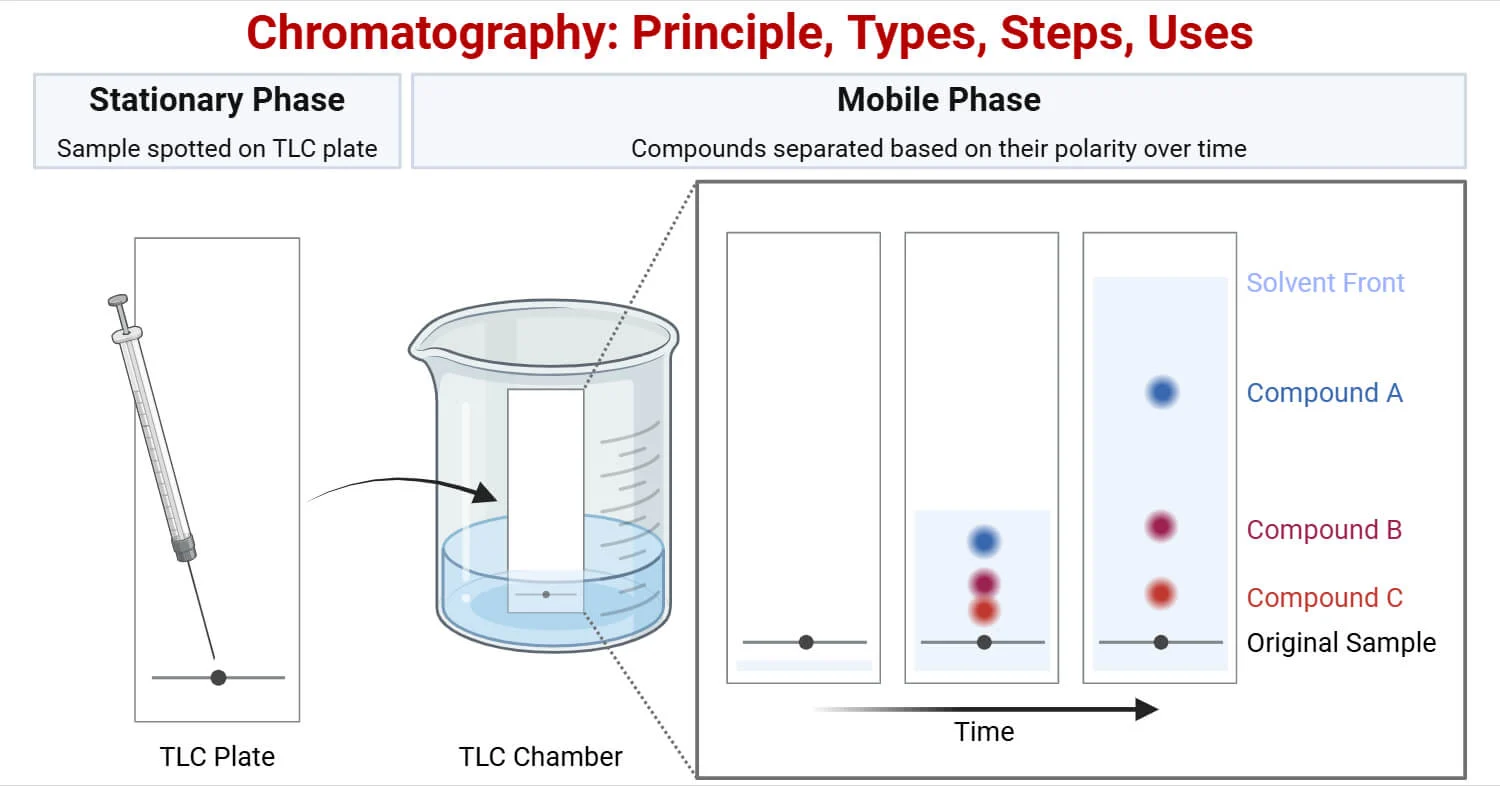 Chromatography: Principle, Types, Steps, Uses

Stationary Phase
Sample spotted on TLC plate

Mobile Phase
Compounds separated based on their polarity over time

TLC Plate

TLC Chamber

Solvent Front

Compound A

Compound B

Compound C

Original Sample

Time